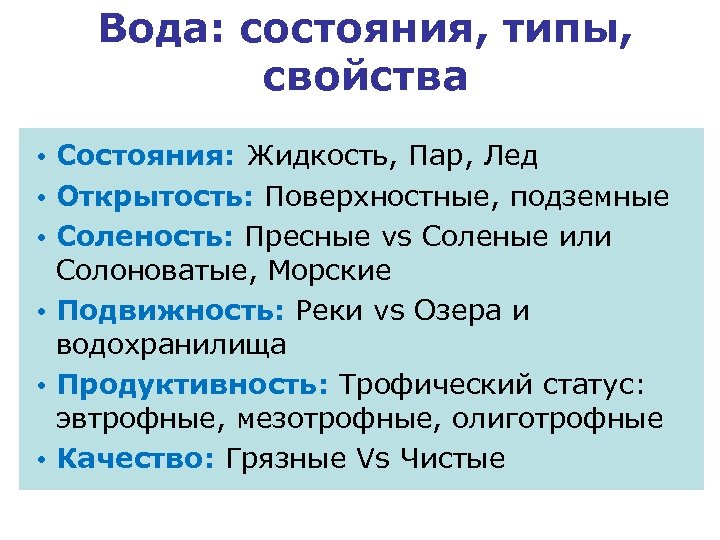 Вода: состояния, типы, свойства

• Состояния: Жидкость, Пар, Лед
• Открытость: Поверхностные, подземные
• Соленость: Пресные vs Соленые или Солоноватые, Морские
• Подвижность: Реки vs Озера и водохранилища
• Продуктивность: Трофический статус: эвтрофные, мезотрофные, олиготрофные
• Качество: Грязные Vs Чистые